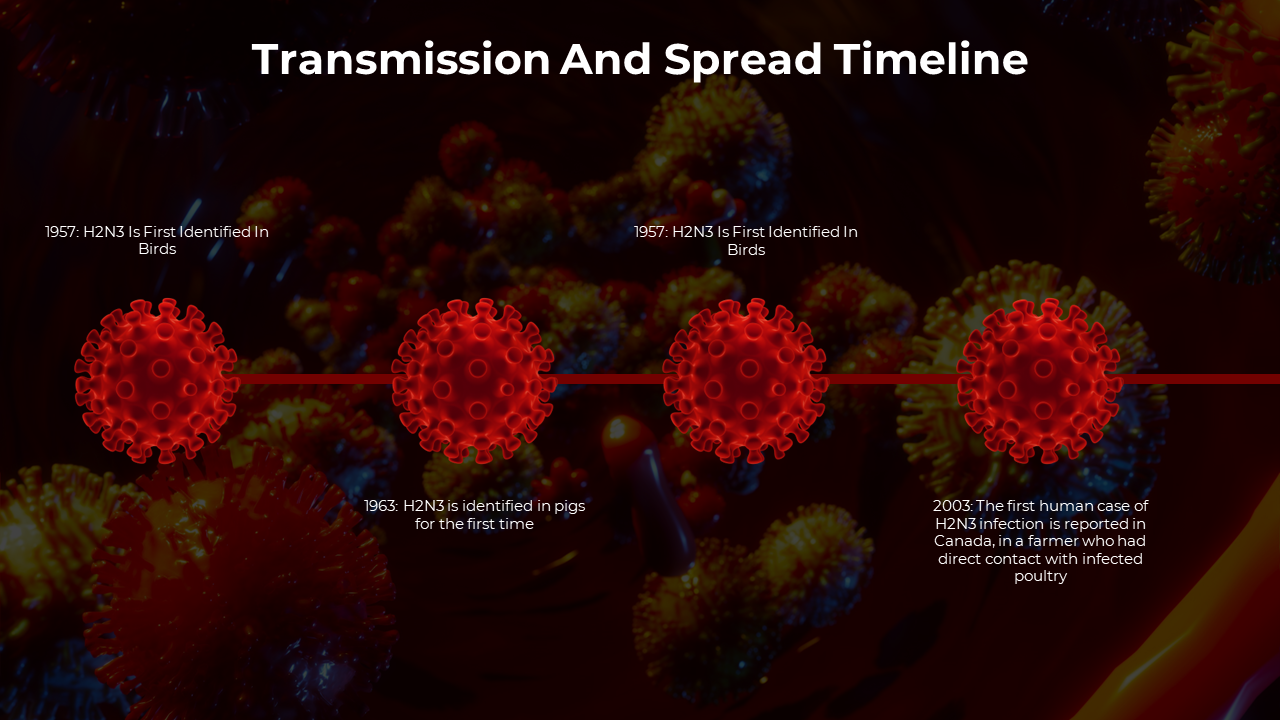 Transmission And Spread Timeline

1957: H2N3 Is First Identified In Birds

1963: H2N3 is identified in pigs for the first time

1957: H2N3 Is First Identified In Birds

2003: The first human case of H2N3 infection is reported in Canada, in a farmer who had direct contact with infected poultry